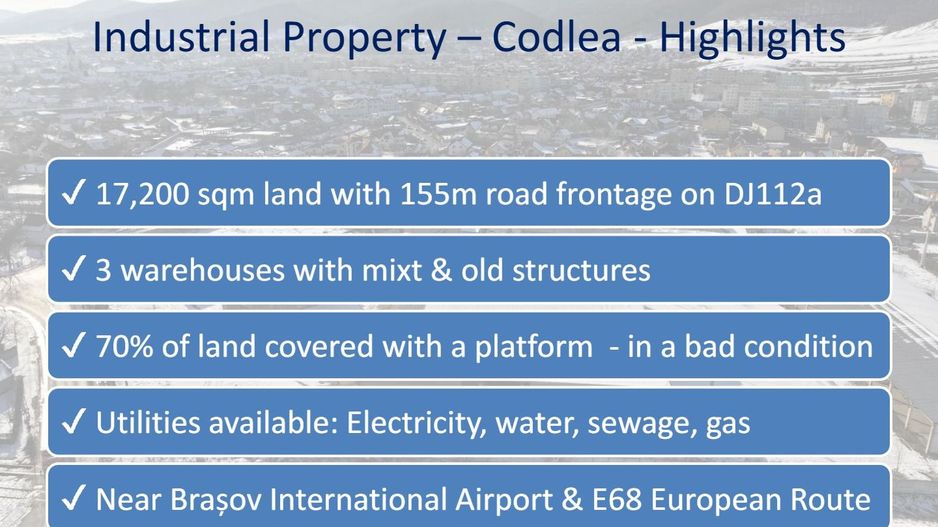 Industrial Property – Codlea - Highlights

✓ 17,200 sqm land with 155m road frontage on DJ112a

✓ 3 warehouses with mixt & old structures

✓ 70% of land covered with a platform - in a bad condition

✓ Utilities available: Electricity, water, sewage, gas

✓ Near Brașov International Airport & E68 European Route